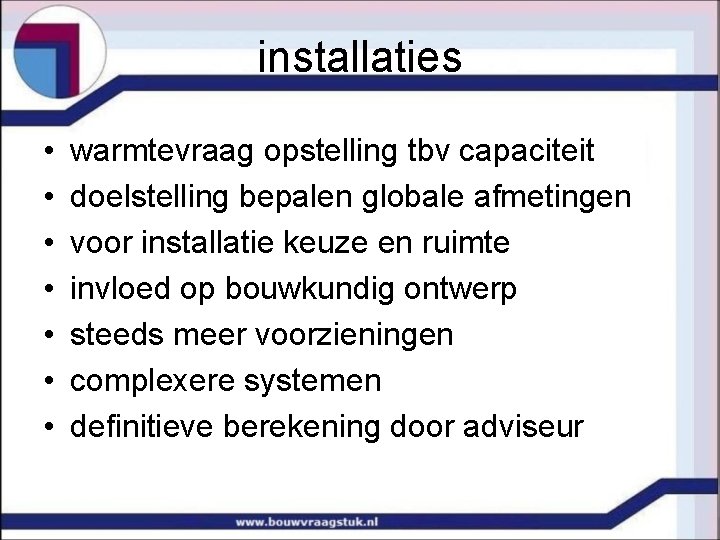 installaties

• warmtevraag opstelling tbv capaciteit
• doelstelling bepalen globale afmetingen
• voor installatie keuze en ruimte
• invloed op bouwkundig ontwerp
• steeds meer voorzieningen
• complexere systemen
• definitieve berekening door adviseur

www.bouwvraagstuk.nl